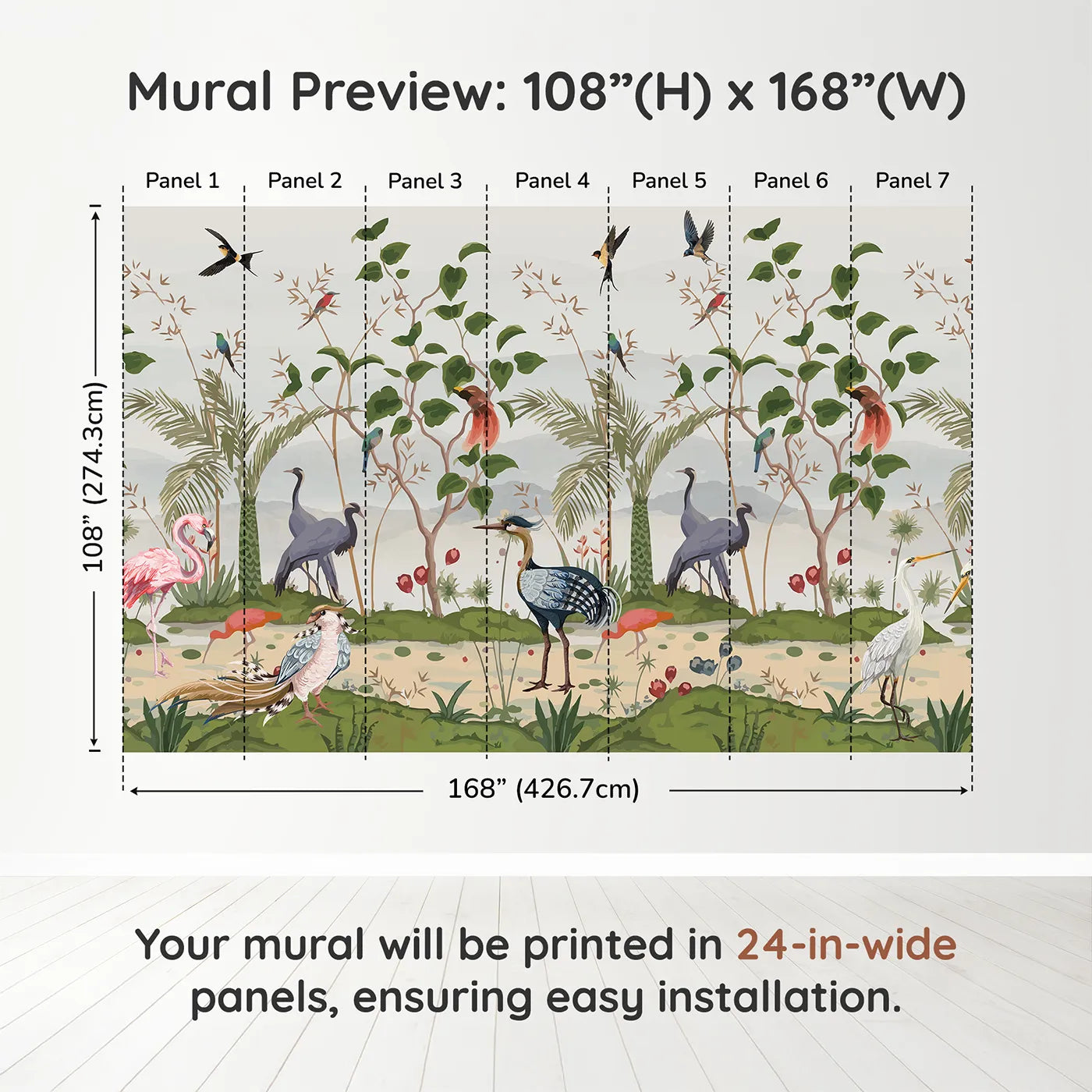 Mural Preview: 108”(H) x 168”(W)

Panel 1
Panel 2
Panel 3
Panel 4
Panel 5
Panel 6
Panel 7

108” (274.3cm)

168” (426.7cm)

Your mural will be printed in 24-in-wide panels, ensuring easy installation.